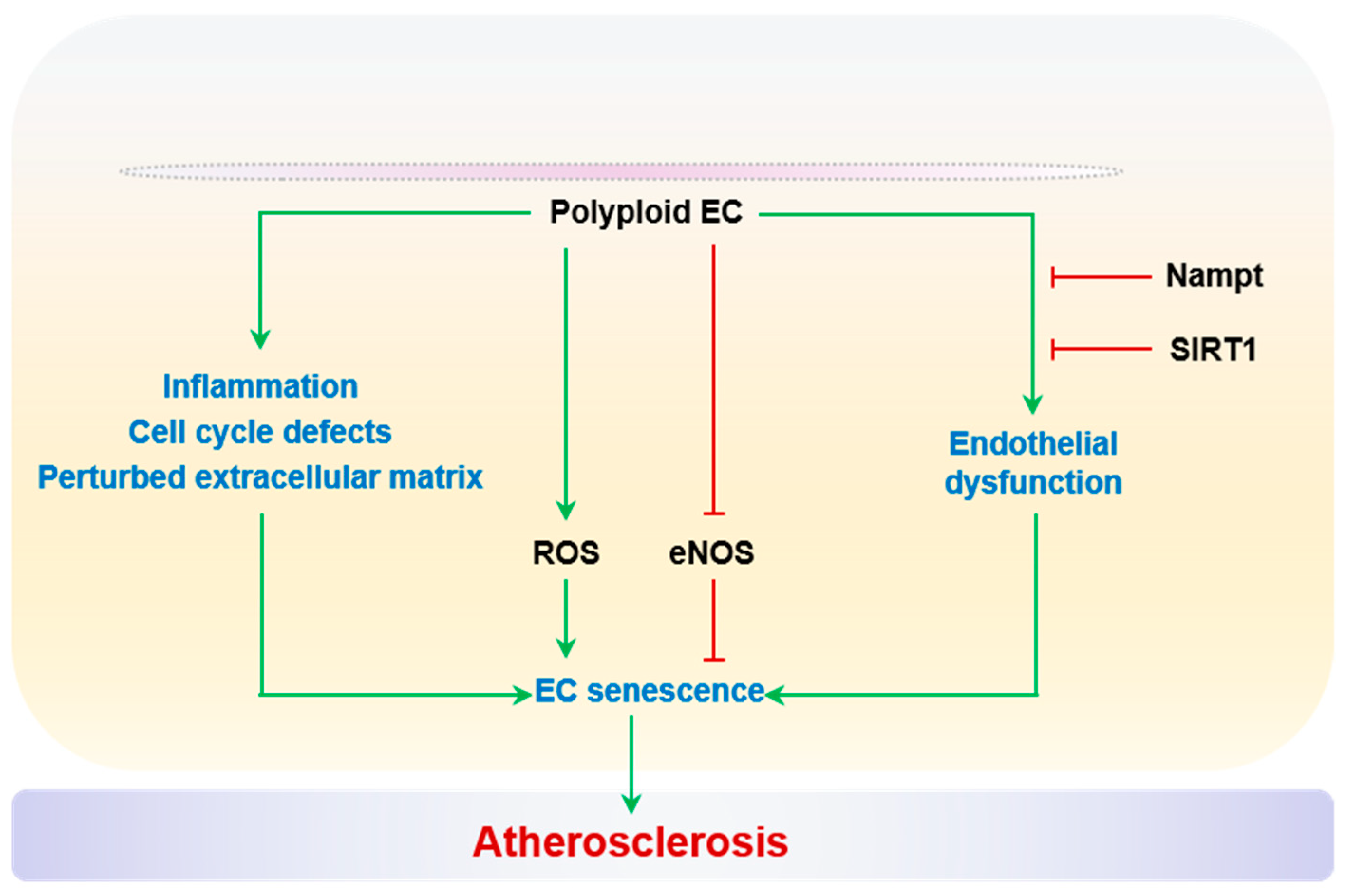 Polyploid EC

Nampt

SIRT1

Inflammation
Cell cycle defects
Perturbed extracellular matrix

Endothelial dysfunction

ROS

eNOS

EC senescence

Atherosclerosis